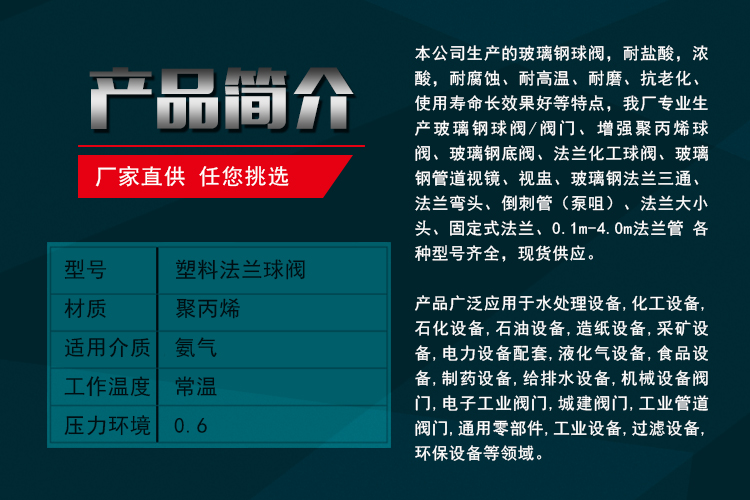 产品简介

厂家直供 任您挑选

| 型号 | 塑料法兰球阀 |
|---|---|
| 材质 | 聚丙烯 |
| 适用介质 | 氨气 |
| 工作温度 | 常温 |
| 压力环境 | 0.6 |

本公司生产的玻璃钢球阀，耐盐酸，浓酸，耐腐蚀、耐高温、耐磨、抗老化、使用寿命长效果好等特点，我厂专业生产玻璃钢球阀/阀门、增强聚丙烯球阀、玻璃钢底阀、法兰化工球阀、玻璃钢管道视镜、视盅、玻璃钢法兰三通、法兰弯头、倒刺管（泵咀）、法兰大小头、固定式法兰、0.1m-4.0m法兰管 各种型号齐全，现货供应。

产品广泛应用于水处理设备,化工设备,石化设备,石油设备,造纸设备,采矿设备,电力设备配套,液化气设备,食品设备,制药设备,给排水设备,机械设备阀门,电子工业阀门,城建阀门,工业管道阀门,通用零部件,工业设备,过滤设备,环保设备等领域。